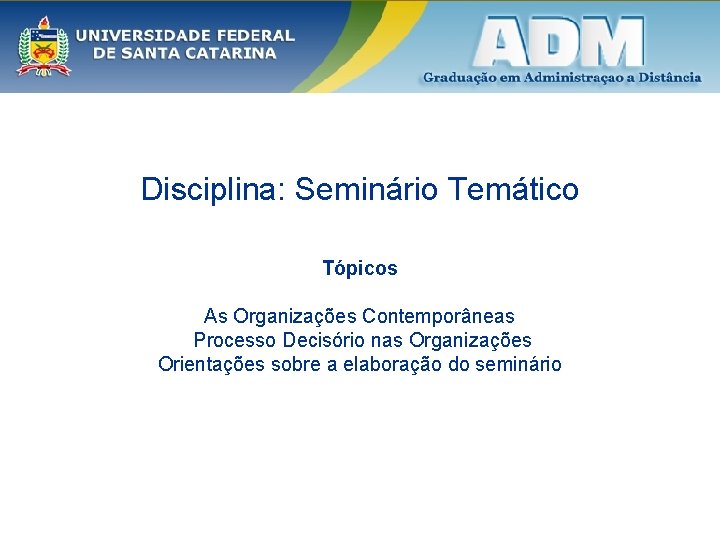 UNIVERSIDADE FEDERAL DE SANTA CATARINA

ADM
Graduação em Administraçao a Distância

Disciplina: Seminário Temático

Tópicos

As Organizações Contemporâneas
Processo Decisório nas Organizações
Orientações sobre a elaboração do seminário